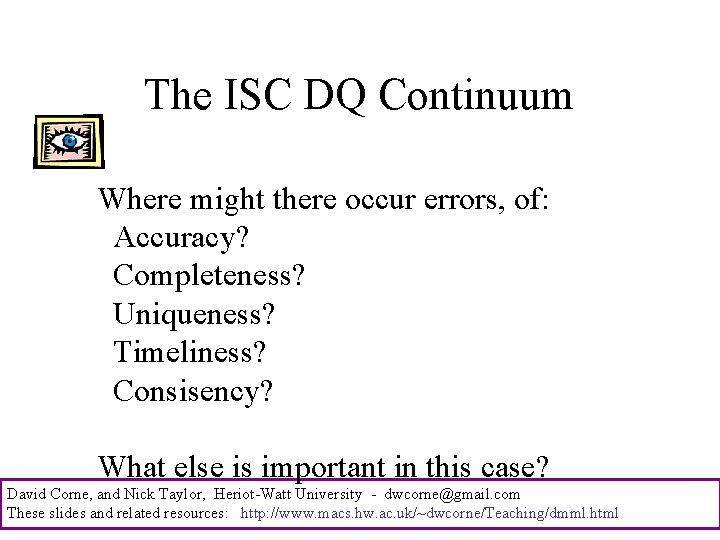 The ISC DQ Continuum

Where might there occur errors, of:
Accuracy?
Completeness?
Uniqueness?
Timeliness?
Consisency?

What else is important in this case?

David Corne, and Nick Taylor, Heriot-Watt University - dwcorne@gmail.com
These slides and related resources: http://www.macs.hw.ac.uk/~dwcorne/Teaching/dmml.html